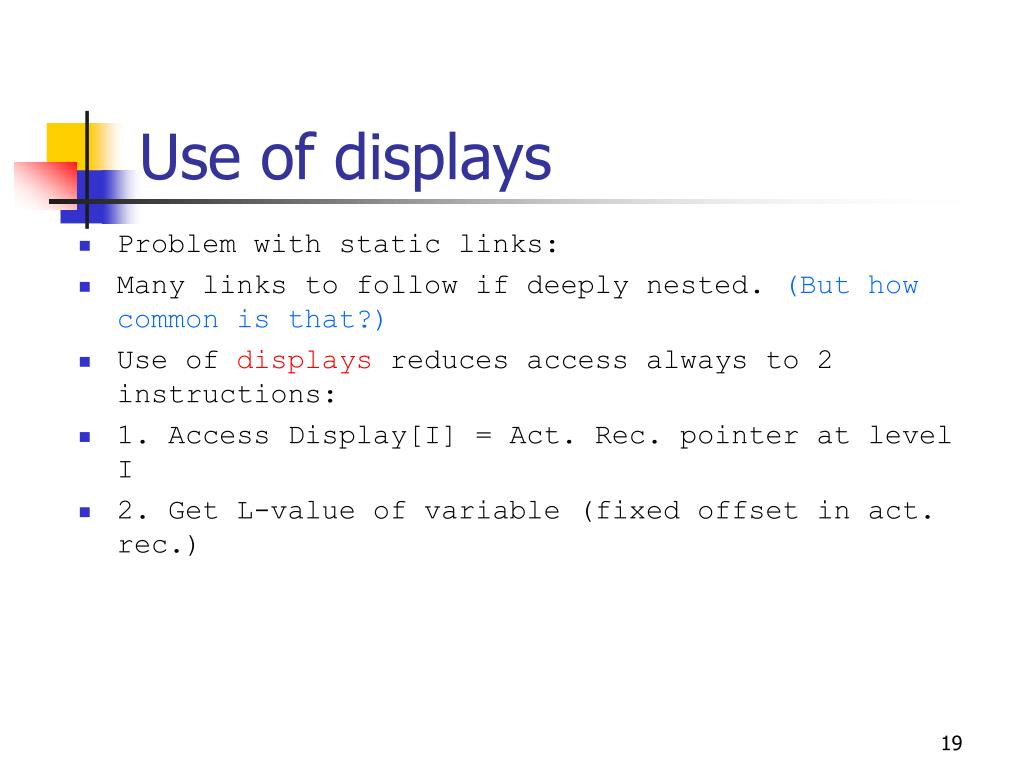 Use of displays

- Problem with static links:
- Many links to follow if deeply nested. (But how common is that?)
- Use of displays reduces access always to 2 instructions:
- 1. Access Display[I] = Act. Rec. pointer at level I
- 2. Get L-value of variable (fixed offset in act. rec.)

19